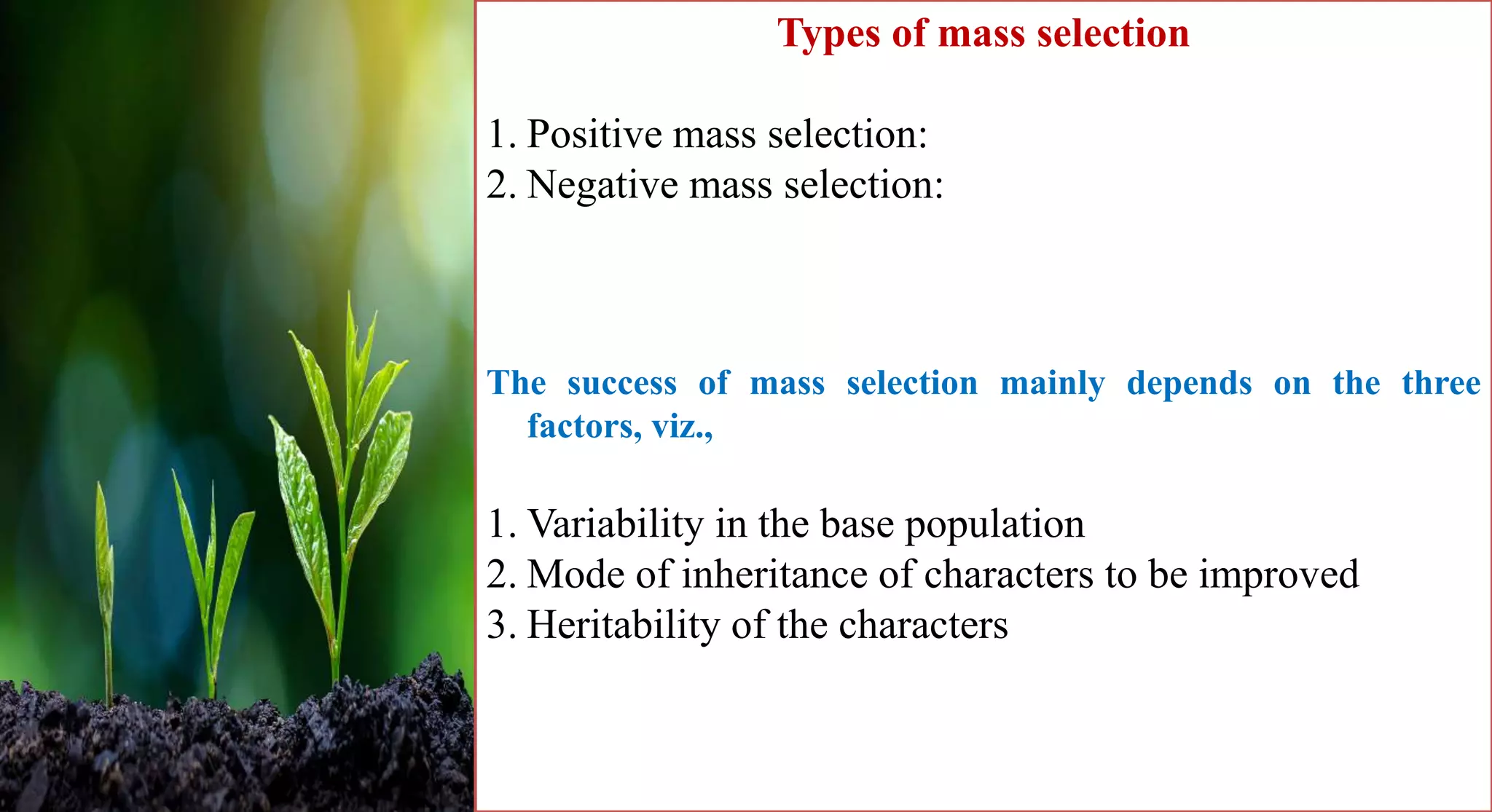 Types of mass selection

1. Positive mass selection:
2. Negative mass selection:

The success of mass selection mainly depends on the three factors, viz.,

1. Variability in the base population
2. Mode of inheritance of characters to be improved
3. Heritability of the characters